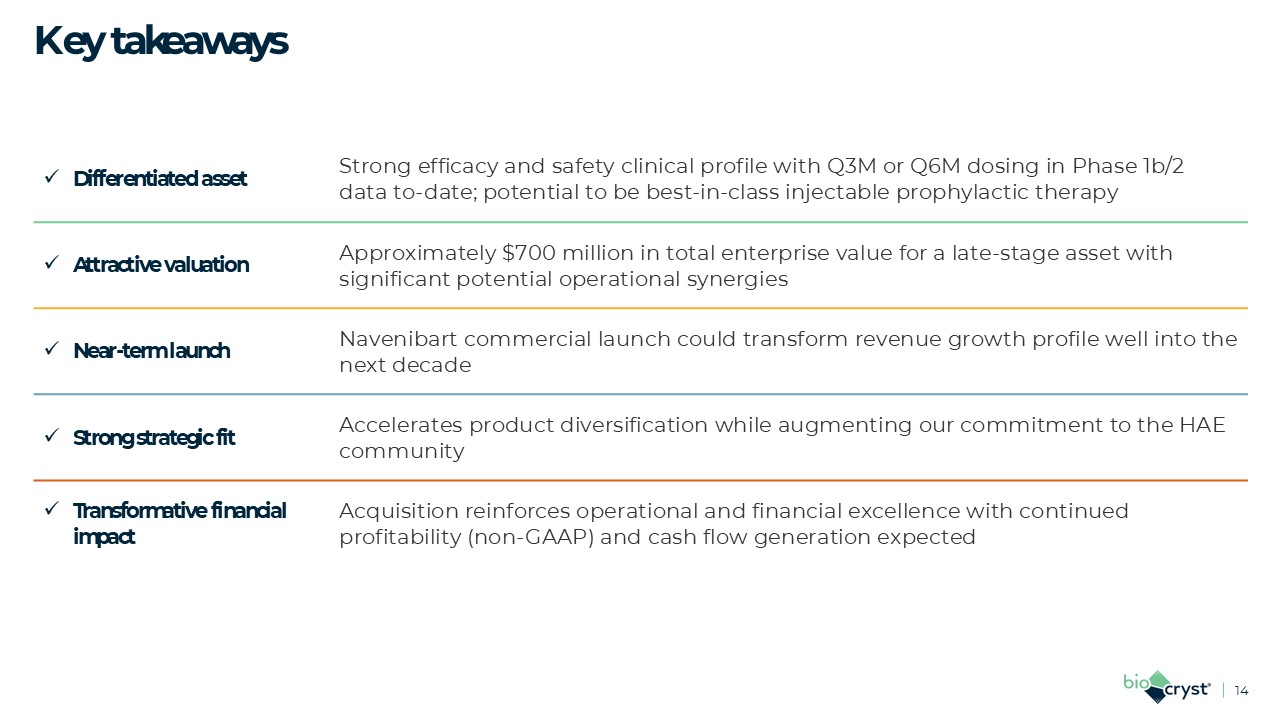 Key takeaways

| | |
|---|---|
| ✓ Differentiated asset | Strong efficacy and safety clinical profile with Q3M or Q6M dosing in Phase 1b/2 data to-date; potential to be best-in-class injectable prophylactic therapy |
| ✓ Attractive valuation | Approximately \$700 million in total enterprise value for a late-stage asset with significant potential operational synergies |
| ✓ Near-term launch | Navenibart commercial launch could transform revenue growth profile well into the next decade |
| ✓ Strong strategic fit | Accelerates product diversification while augmenting our commitment to the HAE community |
| ✓ Transformative financial impact | Acquisition reinforces operational and financial excellence with continued profitability (non-GAAP) and cash flow generation expected |

biocryst® | 14